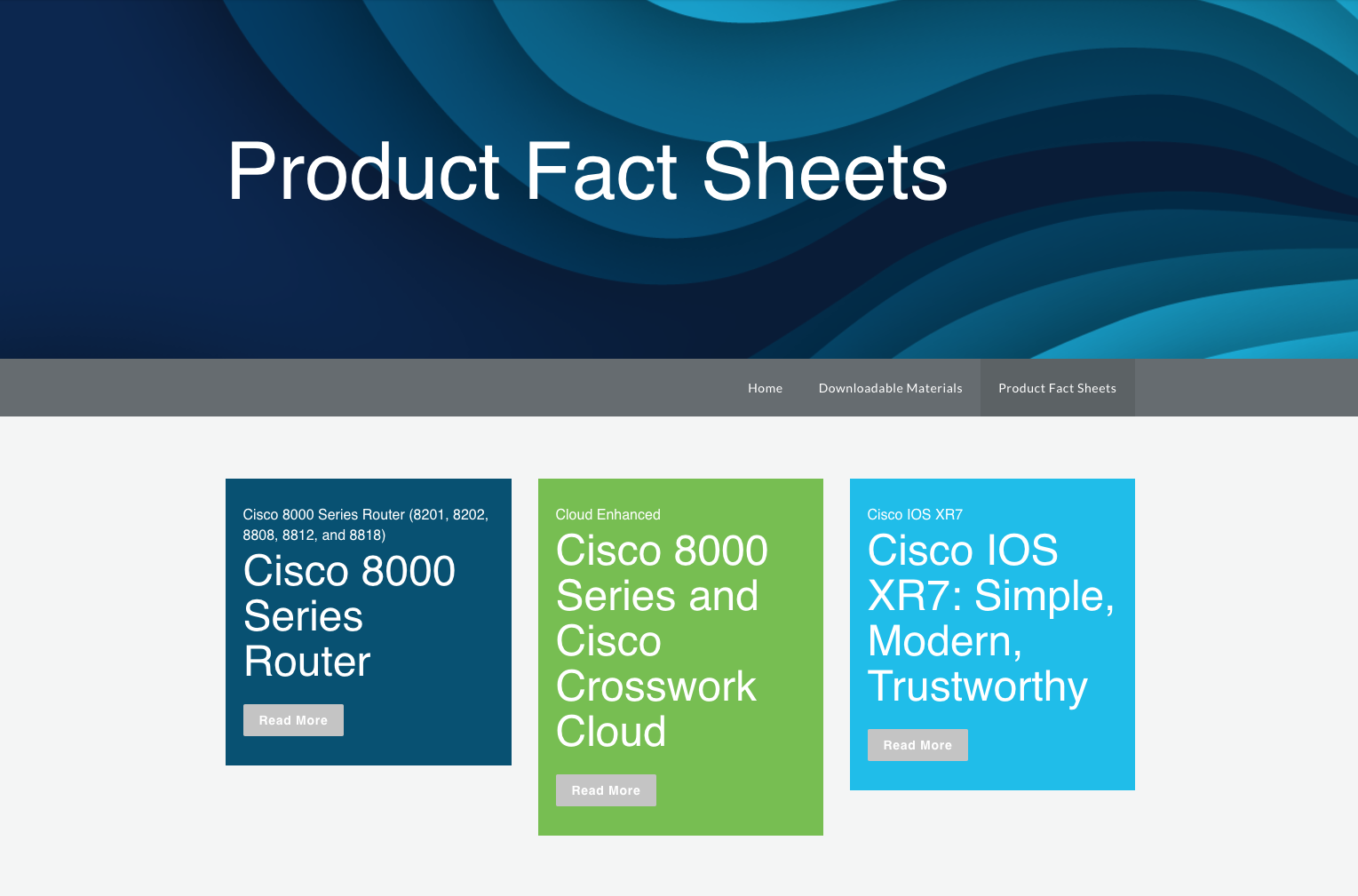 Product Fact Sheets

Home
Downloadable Materials
Product Fact Sheets

Cisco 8000 Series Router (8201, 8202, 8808, 8812, and 8818)

Cisco 8000 Series Router

Read More

Cloud Enhanced

Cisco 8000 Series and Cisco Crosswork Cloud

Read More

Cisco IOS XR7

Cisco IOS XR7: Simple, Modern, Trustworthy

Read More